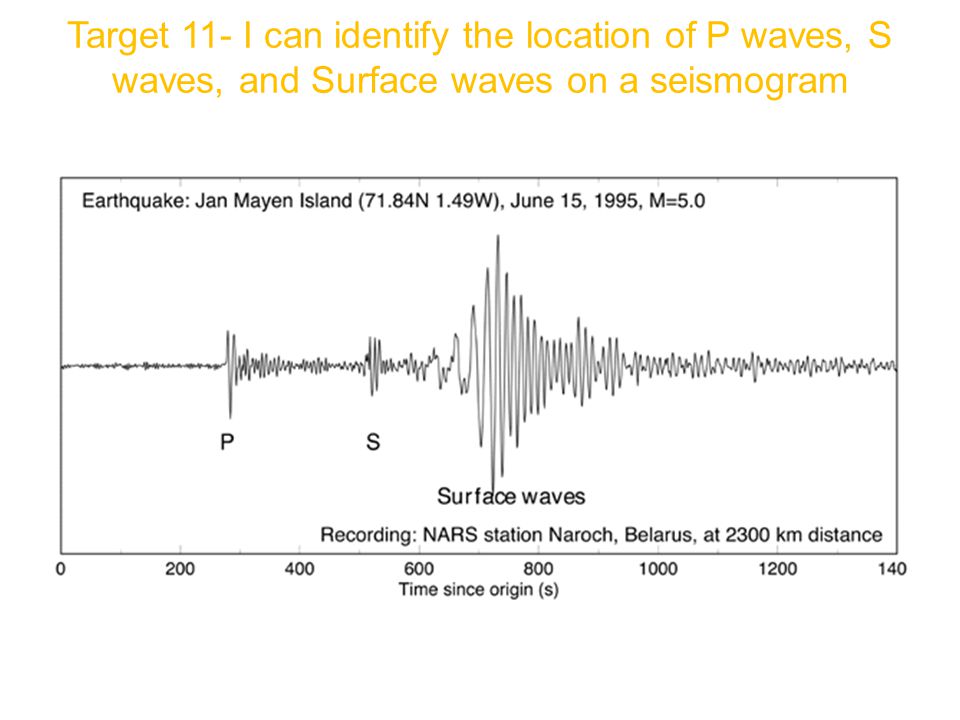 Target 11- I can identify the location of P waves, S waves, and Surface waves on a seismogram

Earthquake: Jan Mayen Island (71.84N 1.49W), June 15, 1995, M=5.0

P

S

Surface waves

Recording: NARS station Naroch, Belarus, at 2300 km distance

0 200 400 600 800 1000 1200 140

Time since origin (s)